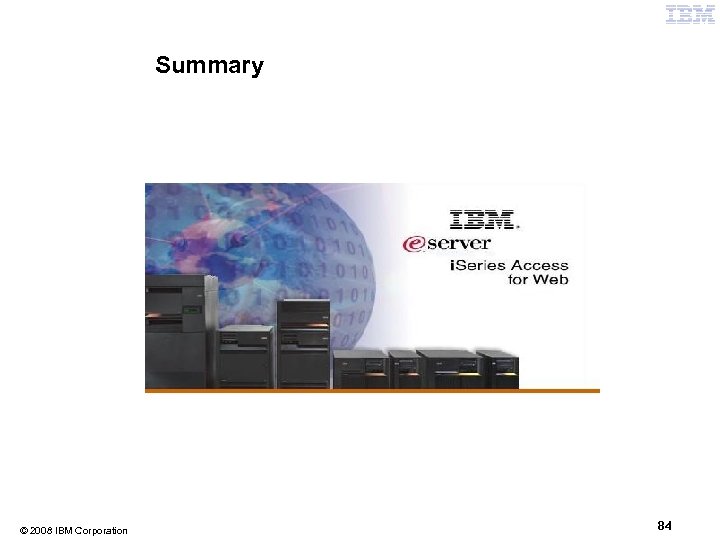 IBM

Summary

IBM.
eserver
iSeries Access for Web

© 2008 IBM Corporation

84